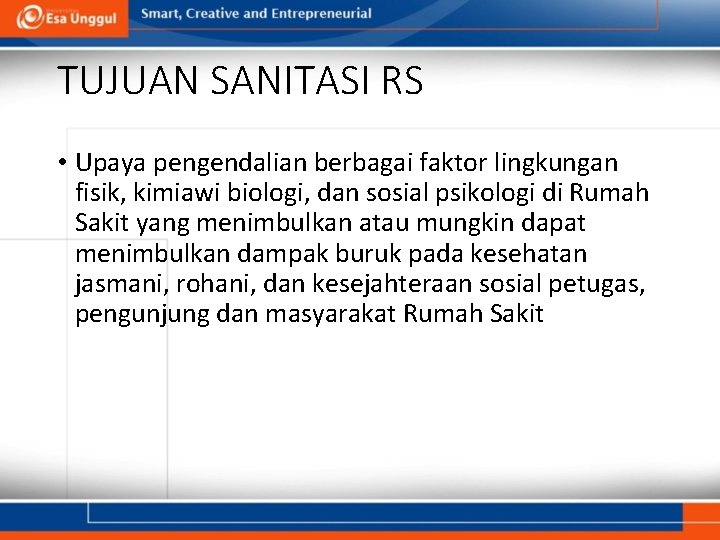 Esa Unggul

Smart, Creative and Entrepreneurial

TUJUAN SANITASI RS

• Upaya pengendalian berbagai faktor lingkungan fisik, kimiawi biologi, dan sosial psikologi di Rumah Sakit yang menimbulkan atau mungkin dapat menimbulkan dampak buruk pada kesehatan jasmani, rohani, dan kesejahteraan sosial petugas, pengunjung dan masyarakat Rumah Sakit